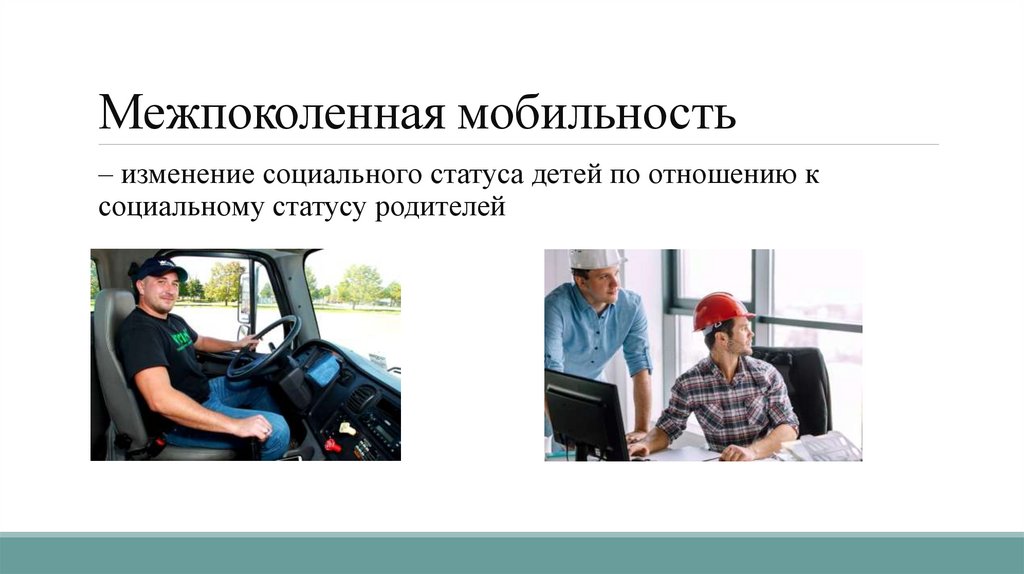 Межпоколенная мобильность

– изменение социального статуса детей по отношению к социальному статусу родителей